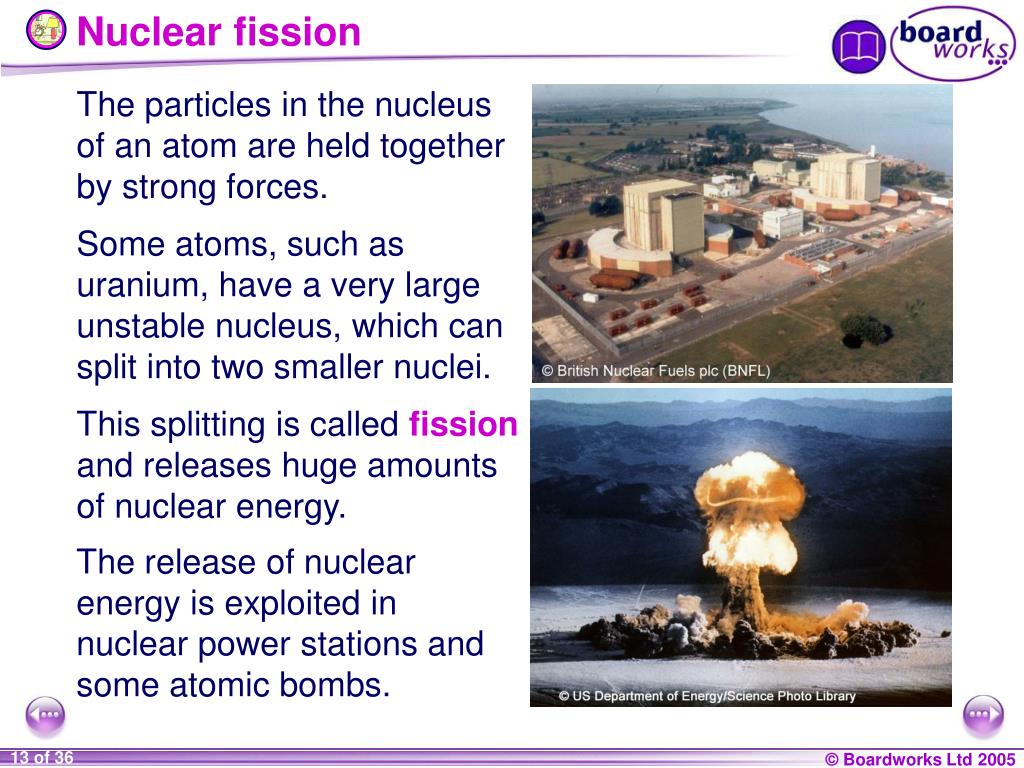 Nuclear fission

board works

The particles in the nucleus of an atom are held together by strong forces.

Some atoms, such as uranium, have a very large unstable nucleus, which can split into two smaller nuclei.

This splitting is called fission and releases huge amounts of nuclear energy.

The release of nuclear energy is exploited in nuclear power stations and some atomic bombs.

© British Nuclear Fuels plc (BNFL)

© US Department of Energy/Science Photo Library

13 of 36

© Boardworks Ltd 2005